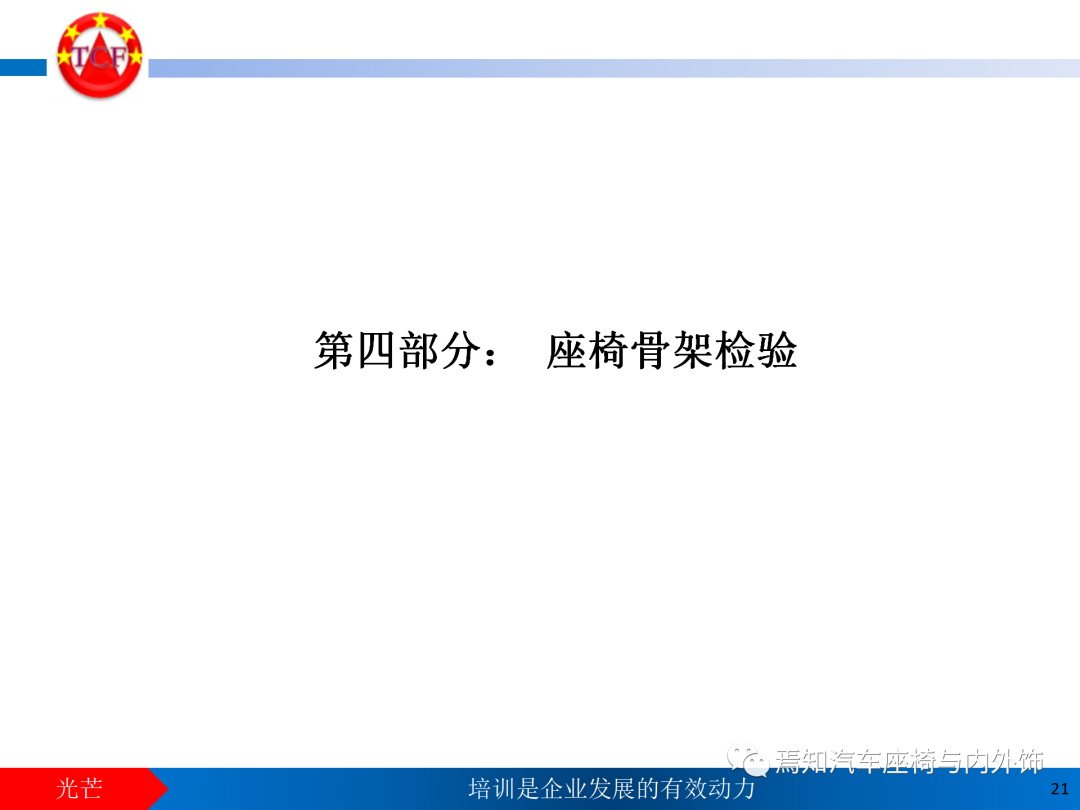 TCF

第四部分： 座椅骨架检验

焉知汽车座椅与内外饰

光芒

培训是企业发展的有效动力

21